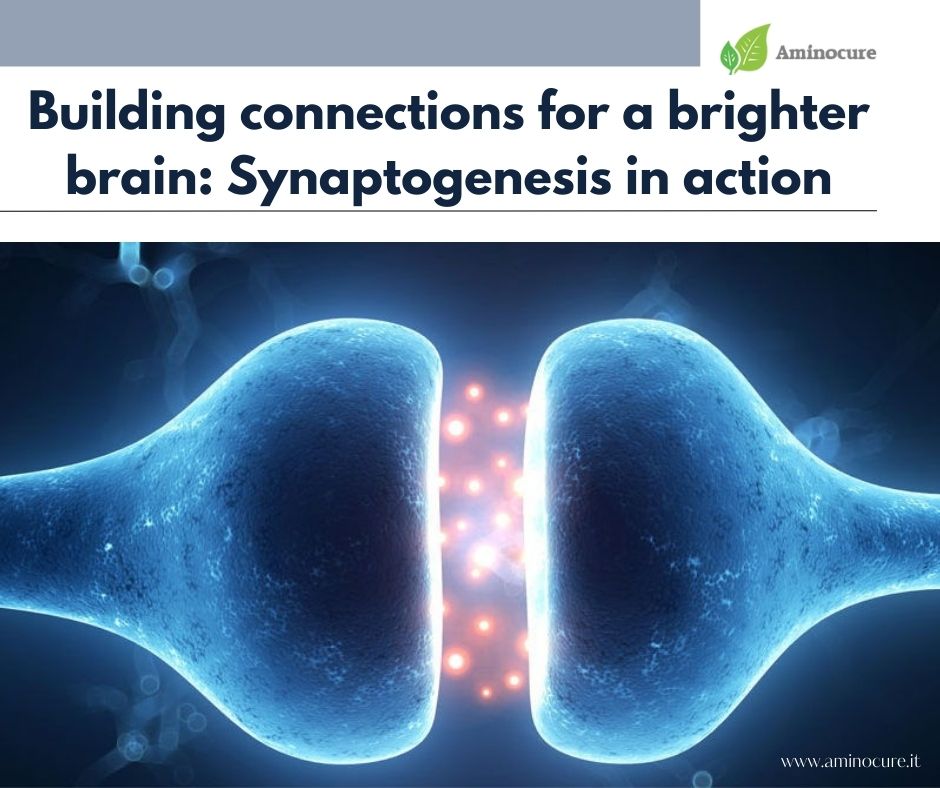 Aminocure

Building connections for a brighter brain: Synaptogenesis in action

www.aminocure.it